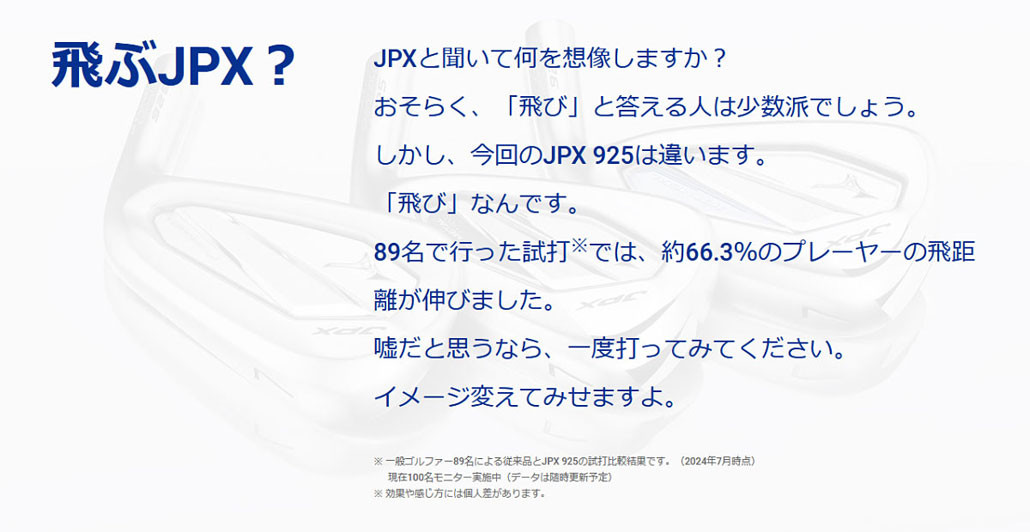 飛ぶJPX？

JPXと聞いて何を想像しますか？

おそらく、「飛び」と答える人は少数派でしょう。

しかし、今回のJPX 925は違います。

「飛び」なんです。

89名で行った試打※では、約66.3%のプレーヤーの飛距離が伸びました。

嘘だと思うなら、一度打ってみてください。

イメージ変えてみせますよ。

※ 一般ゴルファー89名による従来品とJPX 925の試打比較結果です。（2024年7月時点）
現在100名モニター実施中（データは随時更新予定）
※ 効果や感じ方には個人差があります。